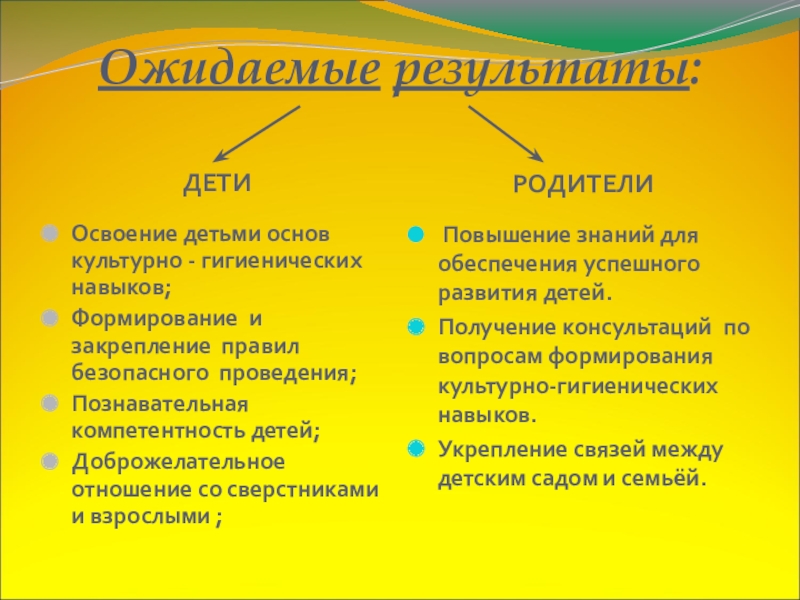 Ожидаемые результаты:

ДЕТИ

Освоение детьми основ культурно - гигиенических навыков;

Формирование и закрепление правил безопасного проведения;

Познавательная компетентность детей;

Доброжелательное отношение со сверстниками и взрослыми ;

РОДИТЕЛИ

Повышение знаний для обеспечения успешного развития детей.

Получение консультаций по вопросам формирования культурно-гигиенических навыков.

Укрепление связей между детским садом и семьёй.